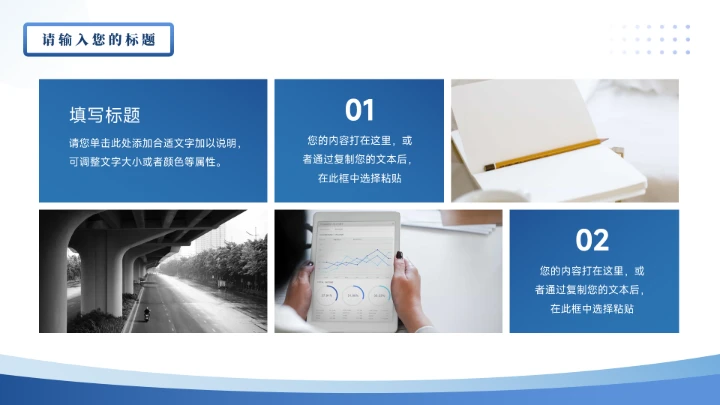 请输入您的标题

填写标题

请您单击此处添加合适文字加以说明，可调整文字大小或者颜色等属性。

01

您的内容打在这里，或者通过复制您的文本后，在此框中选择粘贴

02

您的内容打在这里，或者通过复制您的文本后，在此框中选择粘贴